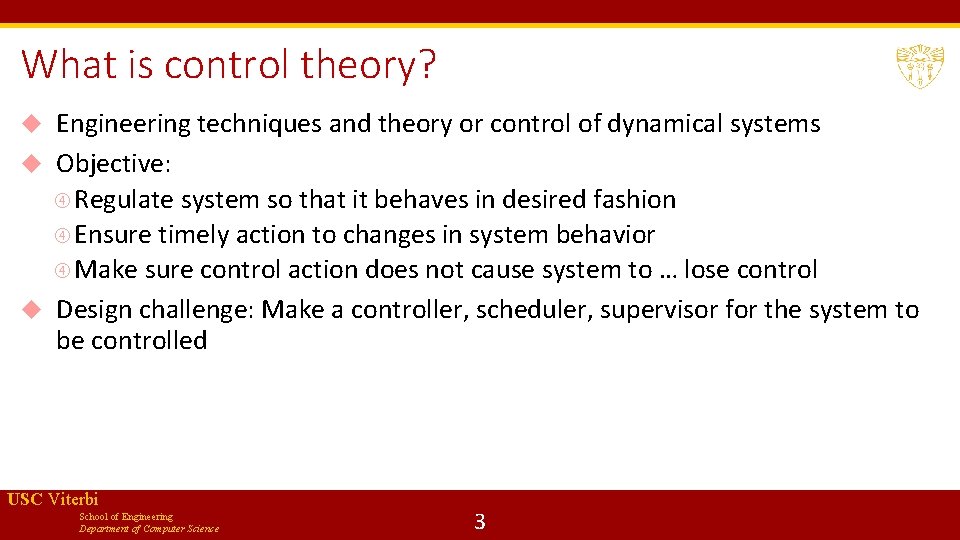 What is control theory?

Engineering techniques and theory or control of dynamical systems

Objective:

Regulate system so that it behaves in desired fashion

Ensure timely action to changes in system behavior

Make sure control action does not cause system to … lose control

Design challenge: Make a controller, scheduler, supervisor for the system to be controlled

USC Viterbi
School of Engineering
Department of Computer Science

3